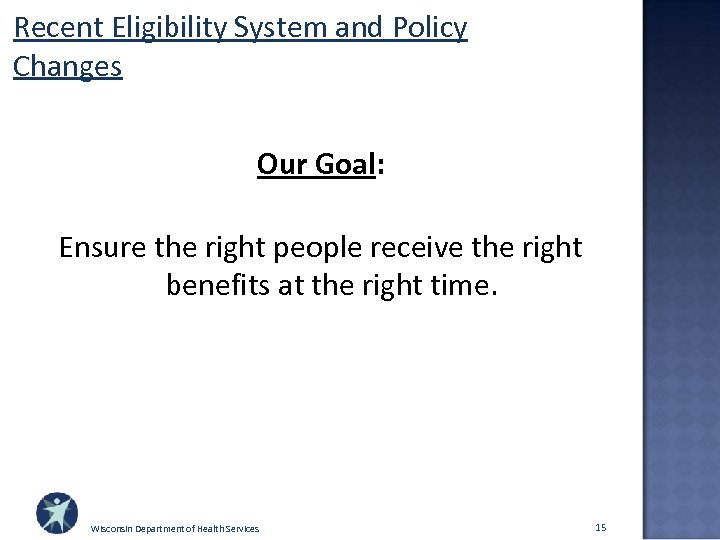 Recent Eligibility System and Policy Changes

Our Goal:

Ensure the right people receive the right benefits at the right time.

Wisconsin Department of Health Services

15